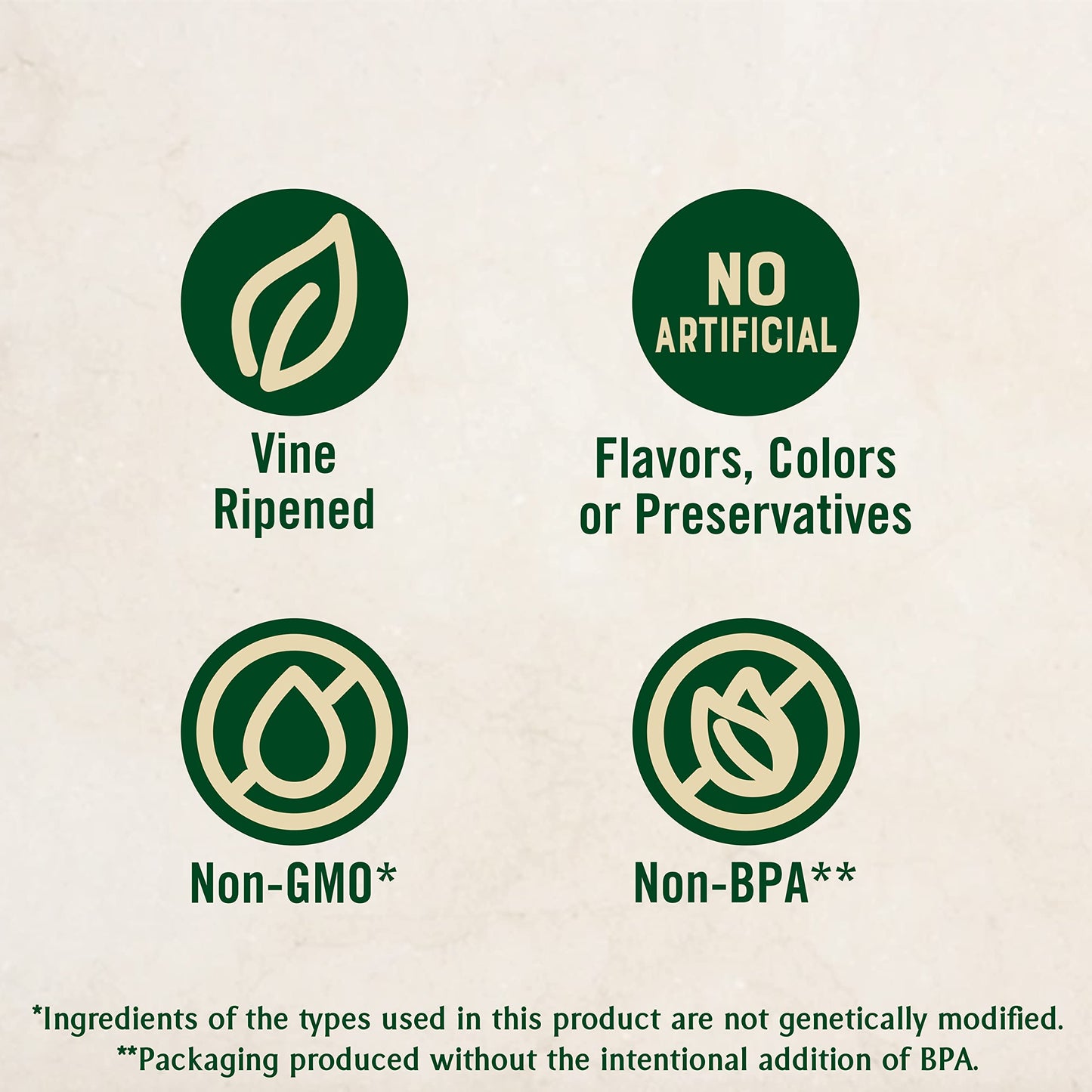 Vine Ripened

NO ARTIFICIAL

Flavors, Colors or Preservatives

Non-GMO*

Non-BPA**

*Ingredients of the types used in this product are not genetically modified.
**Packaging produced without the intentional addition of BPA.